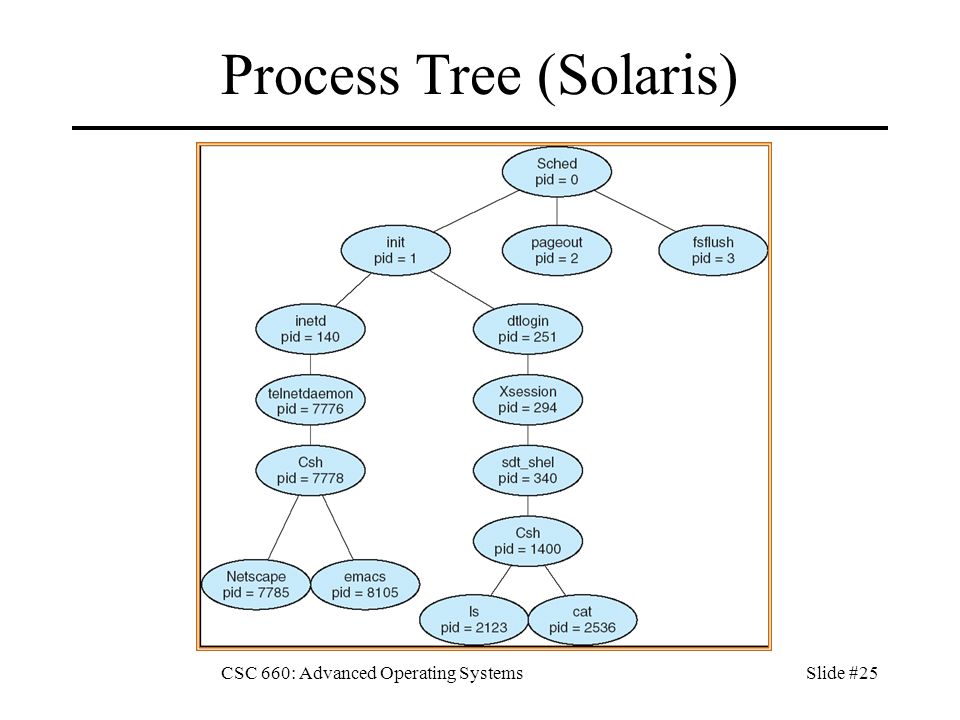 Process Tree (Solaris)

Sched
pid = 0

init
pid = 1

pageout
pid = 2

fsflush
pid = 3

inetd
pid = 140

dtlogin
pid = 251

telnetdaemon
pid = 7776

Xsession
pid = 294

Csh
pid = 7778

sdt_shel
pid = 340

Csh
pid = 1400

Netscape
pid = 7785

emacs
pid = 8105

ls
pid = 2123

cat
pid = 2536

CSC 660: Advanced Operating Systems

Slide #25